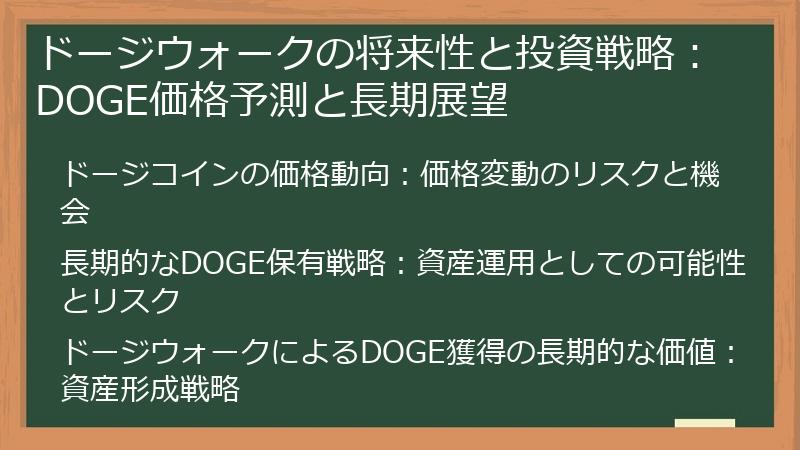 ドージウォークの将来性と投資戦略：DOGE価格予測と長期展望

ドージコインの価格動向：価格変動のリスクと機会

長期的なDOGE保有戦略：資産運用としての可能性とリスク

ドージウォークによるDOGE獲得の長期的な価値：資産形成戦略